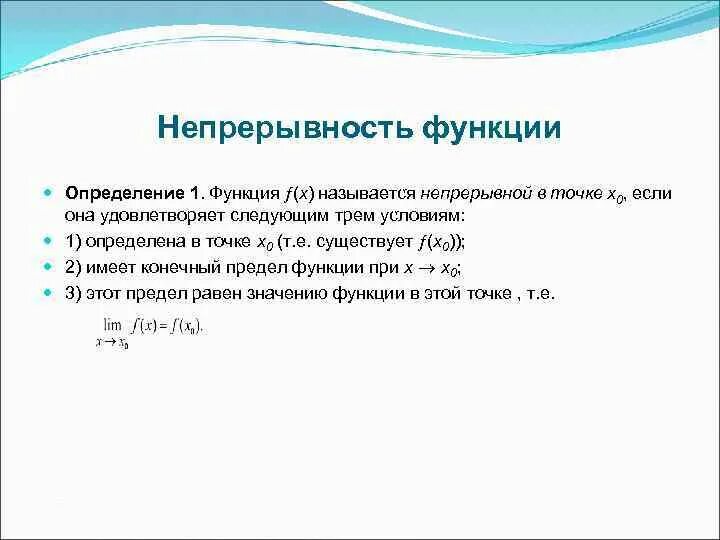 Непрерывность функции

Определение 1. Функция $f(x)$ называется непрерывной в точке $x_0$, если она удовлетворяет следующим трем условиям:

1) определена в точке $x_0$ (т.е. существует $f(x_0)$);

2) имеет конечный предел функции при $x \to x_0$;

3) этот предел равен значению функции в этой точке , т.е.

$\lim_{x \to x_0} f(x) = f(x_0).$